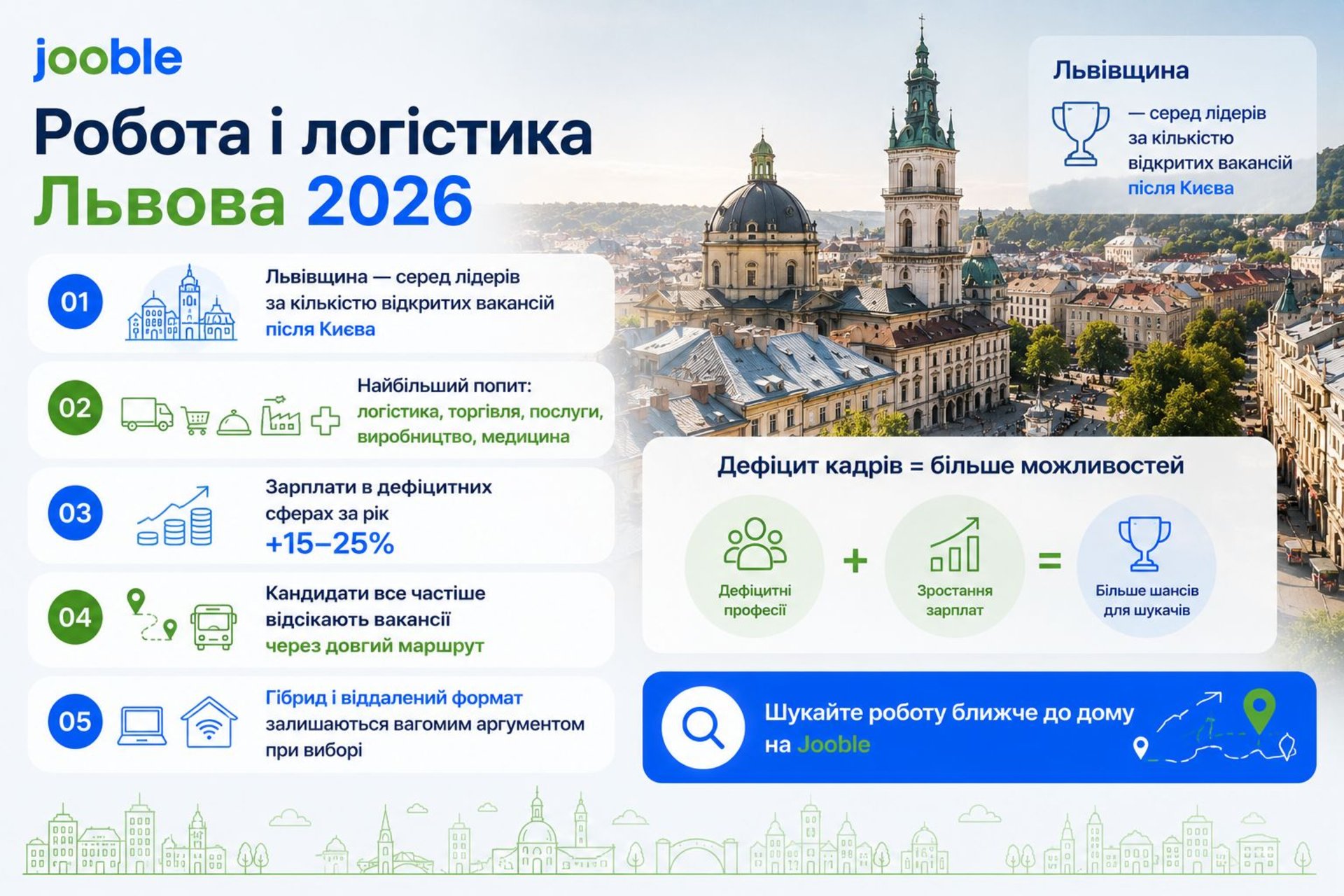 jooble

Робота і логістика Львова 2026

01 Львівщина — серед лідерів за кількістю відкритих вакансій після Києва

02 Найбільший попит: логістика, торгівля, послуги, виробництво, медицина

03 Зарплати в дефіцитних сферах за рік +15–25%

04 Кандидати все частіше відсікають вакансії через довгий маршрут

05 Гібрид і віддалений формат залишаються вагомим аргументом при виборі

Львівщина

— серед лідерів за кількістю відкритих вакансій після Києва

Дефіцит кадрів = більше можливостей

Дефіцитні професії + Зростання зарплат = Більше шансів для шукачів

Шукайте роботу ближче до дому на Jooble